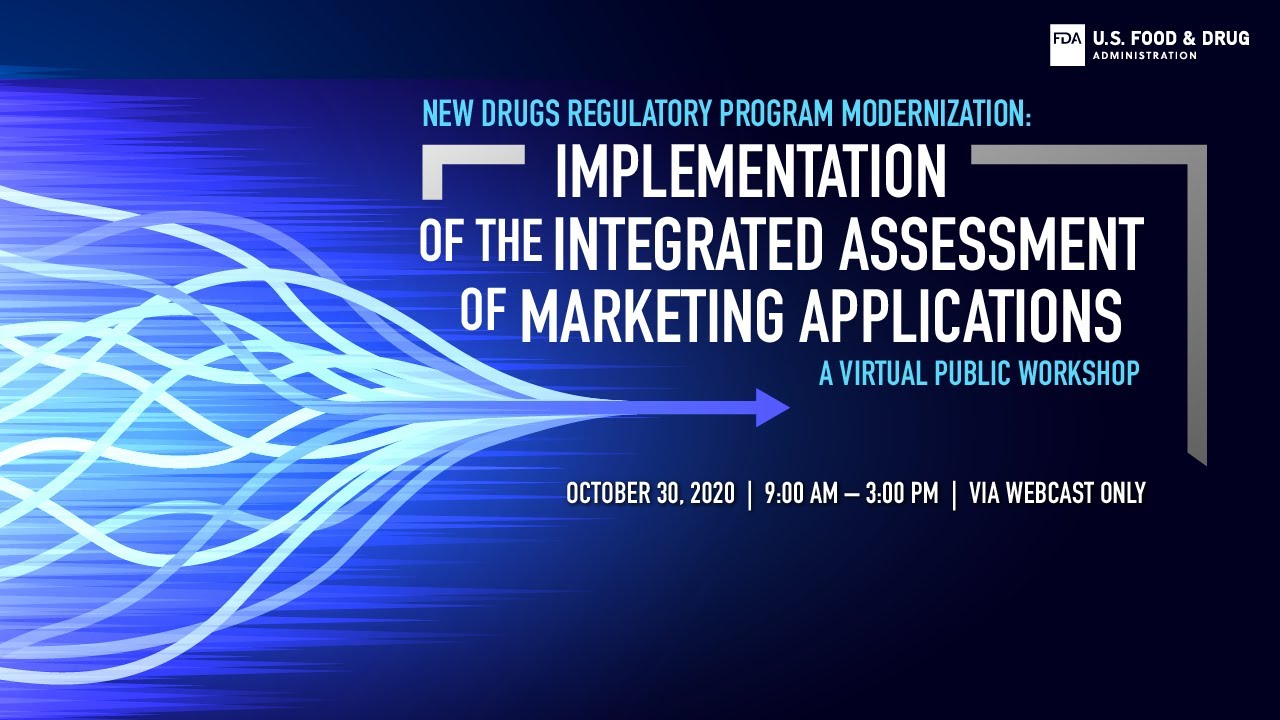 FDA U.S. FOOD & DRUG ADMINISTRATION

NEW DRUGS REGULATORY PROGRAM MODERNIZATION:

IMPLEMENTATION OF THE INTEGRATED ASSESSMENT OF MARKETING APPLICATIONS

A VIRTUAL PUBLIC WORKSHOP

OCTOBER 30, 2020 | 9:00 AM – 3:00 PM | VIA WEBCAST ONLY